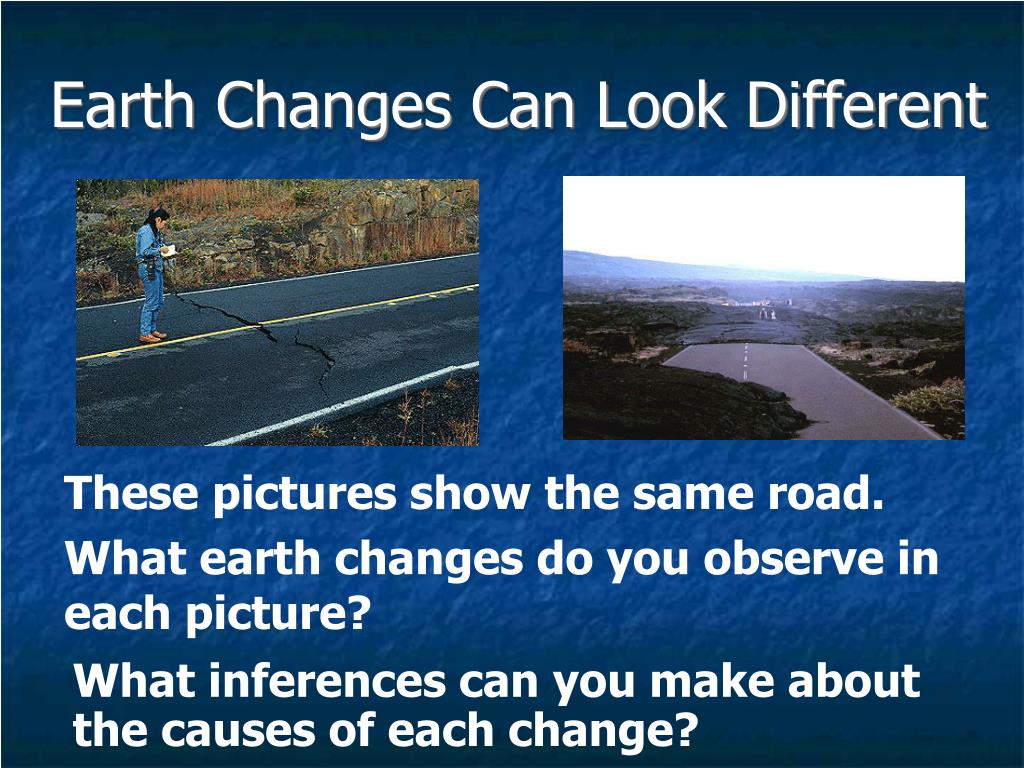 Earth Changes Can Look Different

These pictures show the same road.

What earth changes do you observe in each picture?

What inferences can you make about the causes of each change?